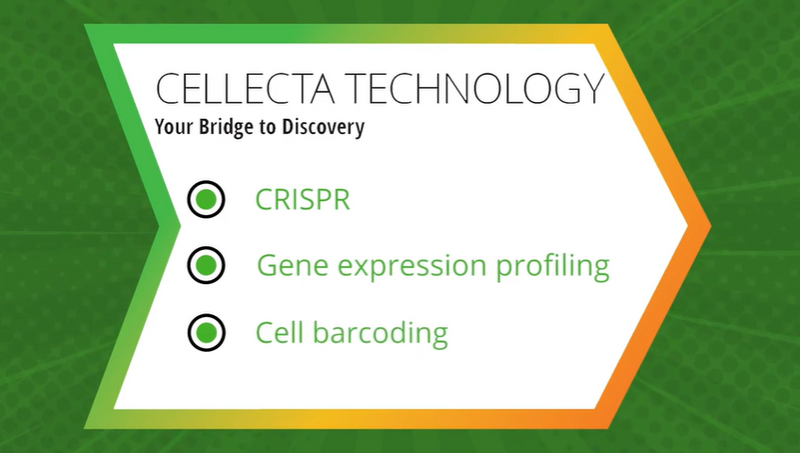 CELLECTA TECHNOLOGY
Your Bridge to Discovery

CRISPR

Gene expression profiling

Cell barcoding